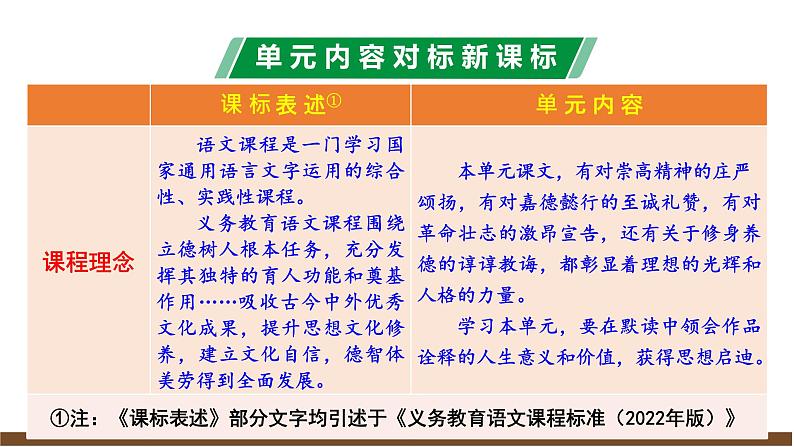 单元内容对标新课标

|  | 课标表述① | 单元内容 |
|---|---|---|
| 课程理念 | 语文课程是一门学习国家通用语言文字运用的综合性、实践性课程。<br>义务教育语文课程围绕立德树人根本任务，充分发挥其独特的育人功能和奠基作用……吸收古今中外优秀文化成果，提升思想文化修养，建立文化自信，德智体美劳得到全面发展。 | 本单元课文，有对崇高精神的庄严颂扬，有对嘉德懿行的至诚礼赞，有对革命壮志的激昂宣告，还有关于修身养德的谆谆教诲，都彰显着理想的光辉和人格的力量。<br>学习本单元，要在默读中领会作品诠释的人生意义和价值，获得思想启迪。 |

①注：《课标表述》部分文字均引述于《义务教育语文课程标准（2022年版）》